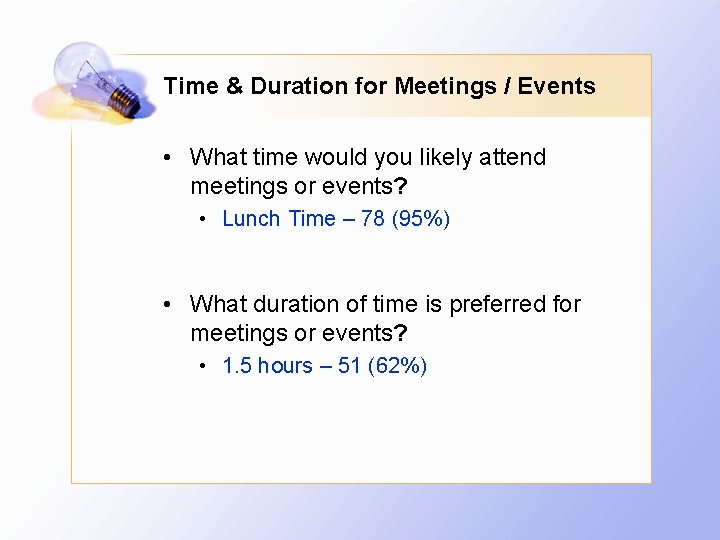 Time & Duration for Meetings / Events

• What time would you likely attend meetings or events?
  • Lunch Time – 78 (95%)

• What duration of time is preferred for meetings or events?
  • 1.5 hours – 51 (62%)